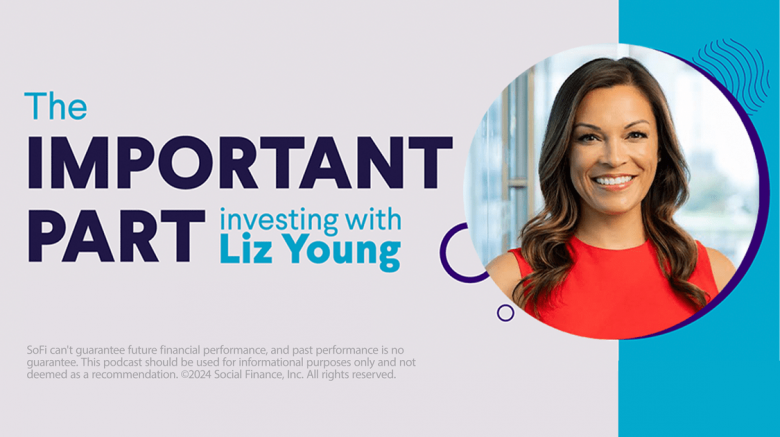 The
IMPORTANT
PART investing with
Liz Young

SoFi can't guarantee future financial performance, and past performance is no guarantee. This podcast should be used for informational purposes only and not deemed as a recommendation. ©2024 Social Finance, Inc. All rights reserved.